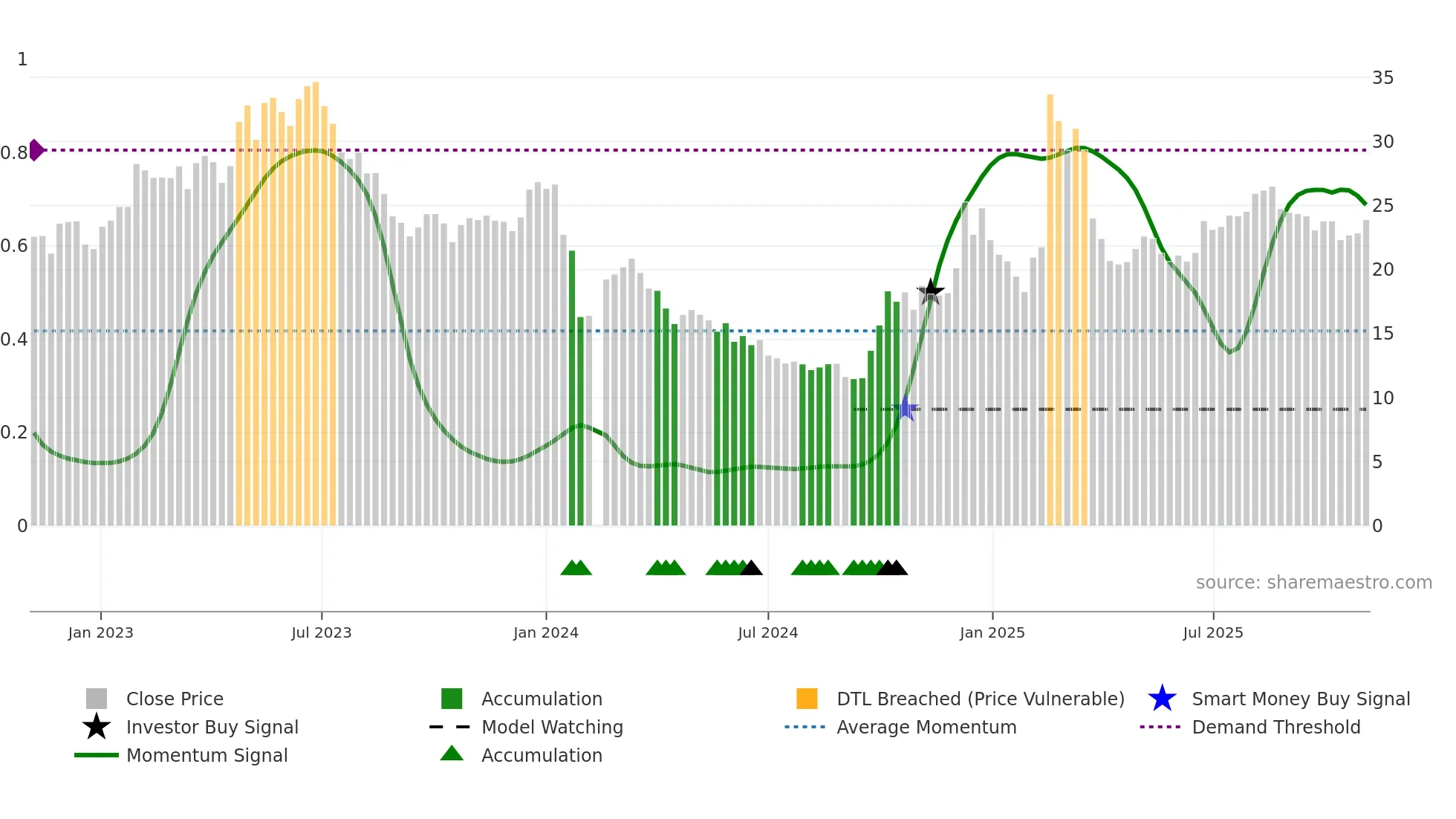 1
0.8
0.6
0.4
0.2
0

35
30
25
20
15
10
5
0

source: sharemaestro.com

Jan 2023
Jul 2023
Jan 2024
Jul 2024
Jan 2025
Jul 2025

Close Price
Investor Buy Signal
Momentum Signal
Accumulation
Model Watching
Accumulation
DTL Breached (Price Vulnerable)
Average Momentum
Smart Money Buy Signal
Demand Threshold